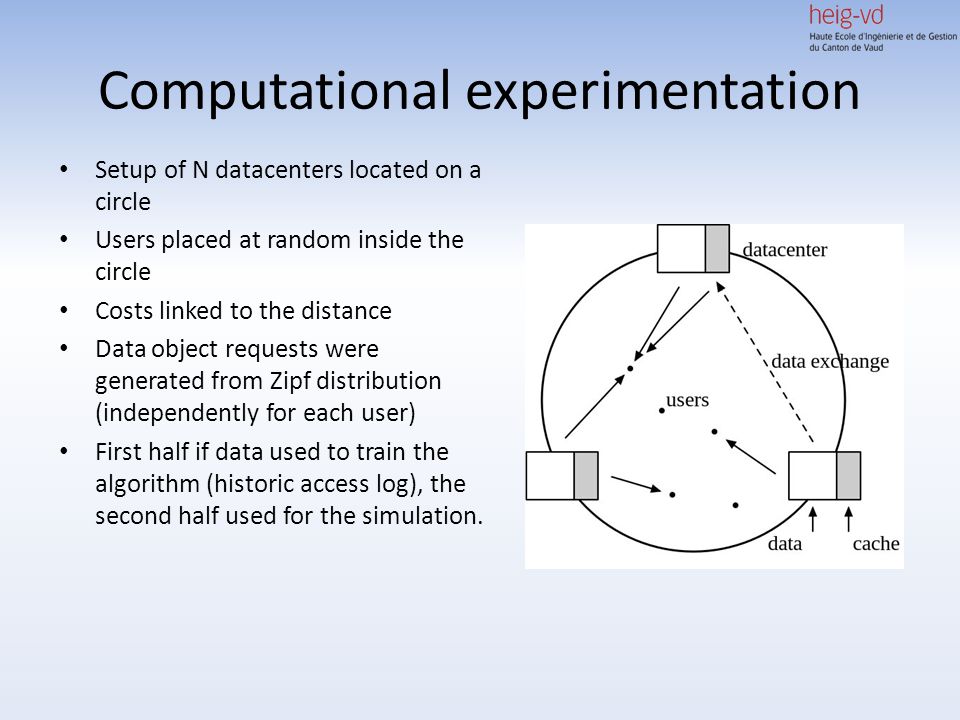 heig-vd
Haute Ecole d'Ingénierie et de Gestion du Canton de Vaud

Computational experimentation

• Setup of N datacenters located on a circle
• Users placed at random inside the circle
• Costs linked to the distance
• Data object requests were generated from Zipf distribution (independently for each user)
• First half if data used to train the algorithm (historic access log), the second half used for the simulation.

datacenter
data exchange
users
data
cache